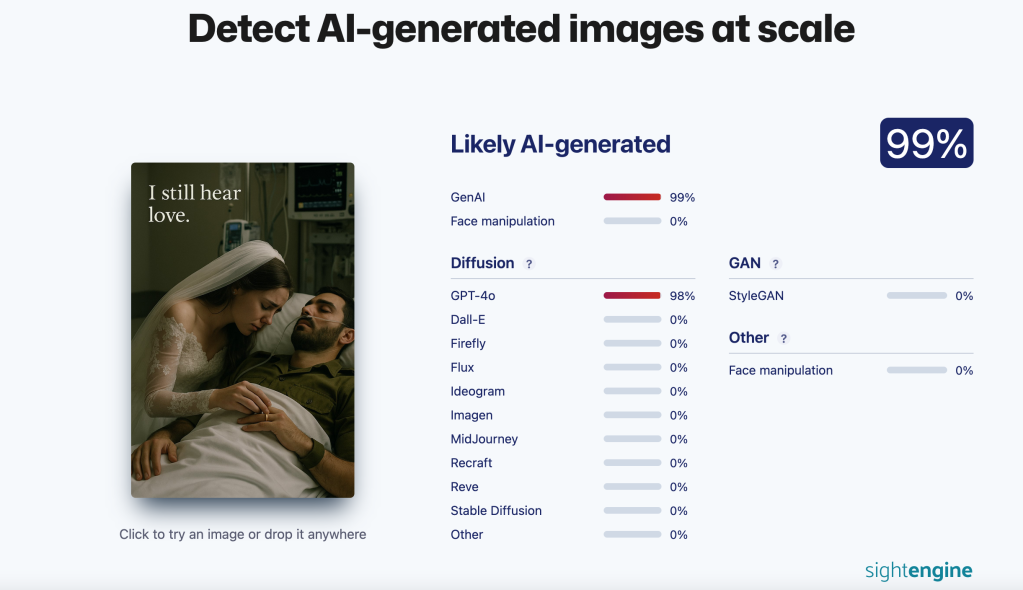 Detect AI-generated images at scale

I still hear love.

Click to try an image or drop it anywhere

Likely AI-generated

99%

GenAI 99%
Face manipulation 0%

Diffusion ?

GPT-4o 98%
Dall-E 0%
Firefly 0%
Flux 0%
Ideogram 0%
Imagen 0%
MidJourney 0%
Recraft 0%
Reve 0%
Stable Diffusion 0%
Other 0%

GAN ?

StyleGAN 0%

Other ?

Face manipulation 0%

sightengine